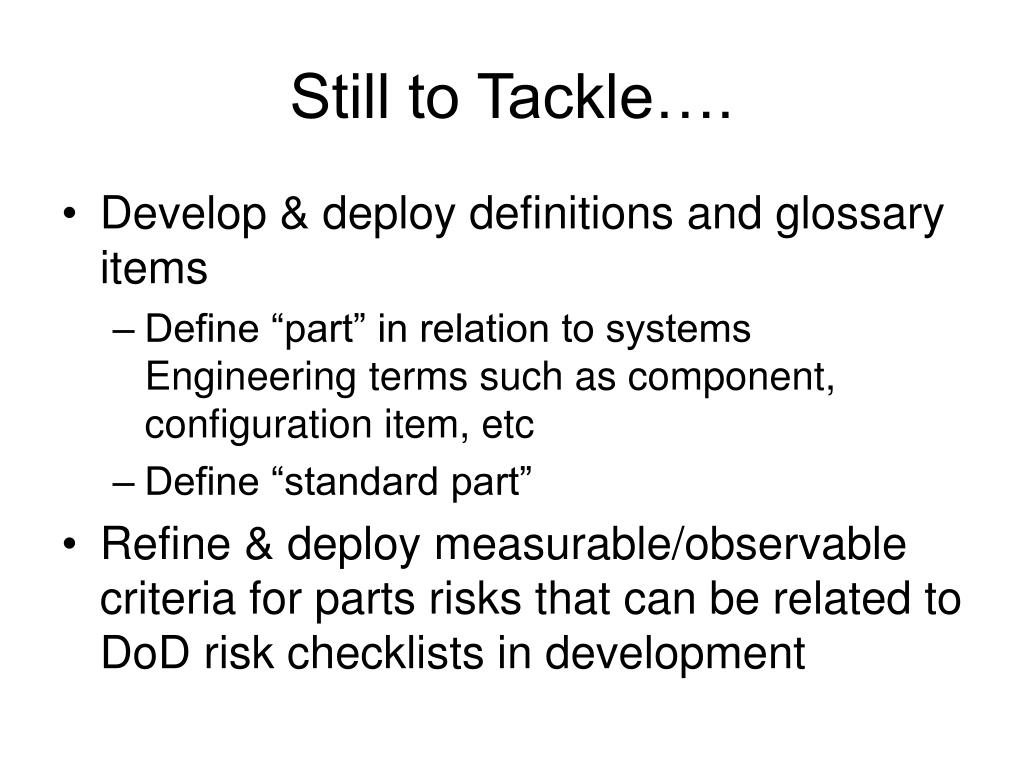 Still to Tackle….

• Develop & deploy definitions and glossary items
– Define “part” in relation to systems Engineering terms such as component, configuration item, etc
– Define “standard part”

• Refine & deploy measurable/observable criteria for parts risks that can be related to DoD risk checklists in development